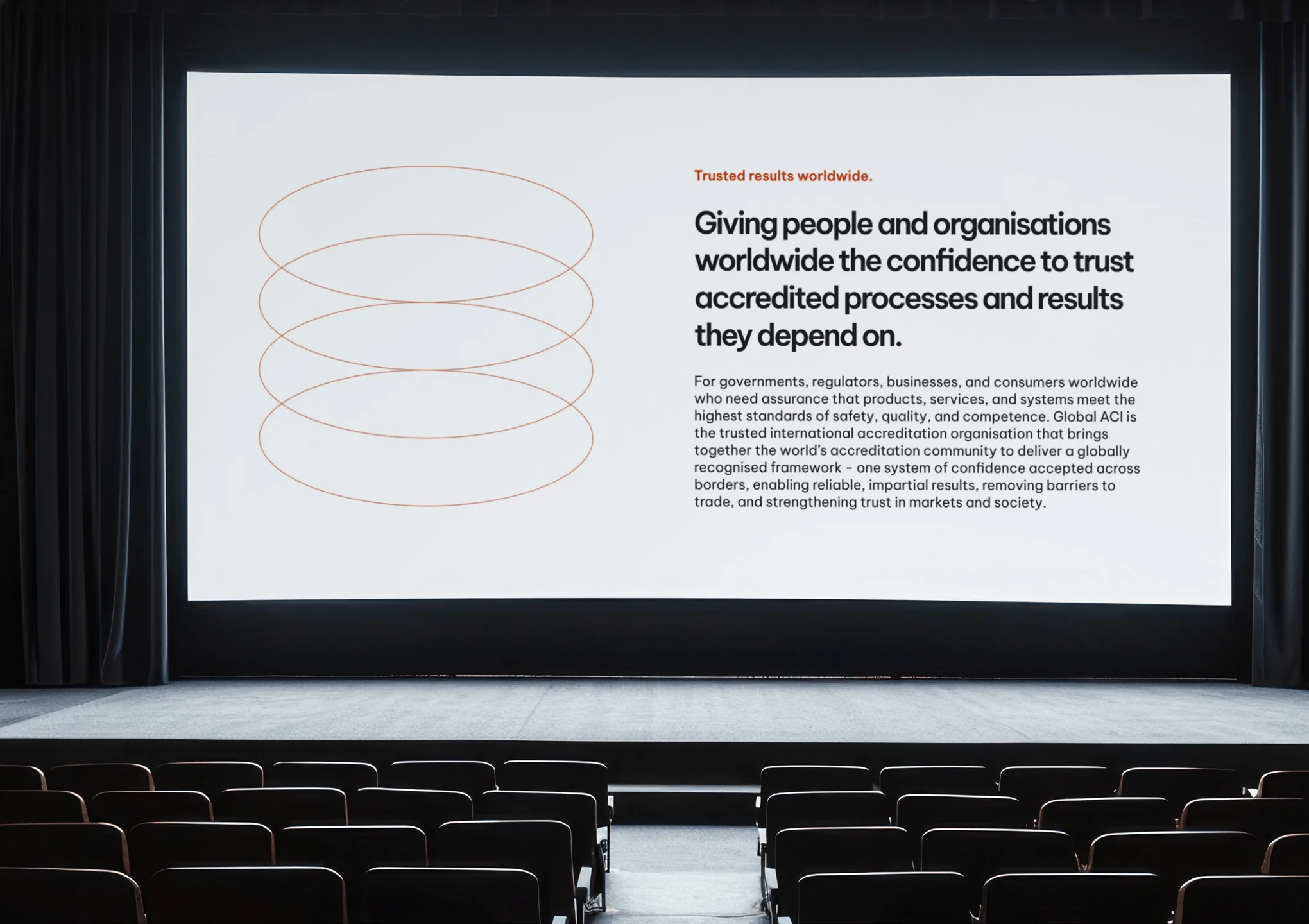 Trusted results worldwide.

Giving people and organisations worldwide the confidence to trust accredited processes and results they depend on.

For governments, regulators, businesses, and consumers worldwide who need assurance that products, services, and systems meet the highest standards of safety, quality, and competence. Global ACI is the trusted international accreditation organisation that brings together the world's accreditation community to deliver a globally recognised framework - one system of confidence accepted across borders, enabling reliable, impartial results, removing barriers to trade, and strengthening trust in markets and society.